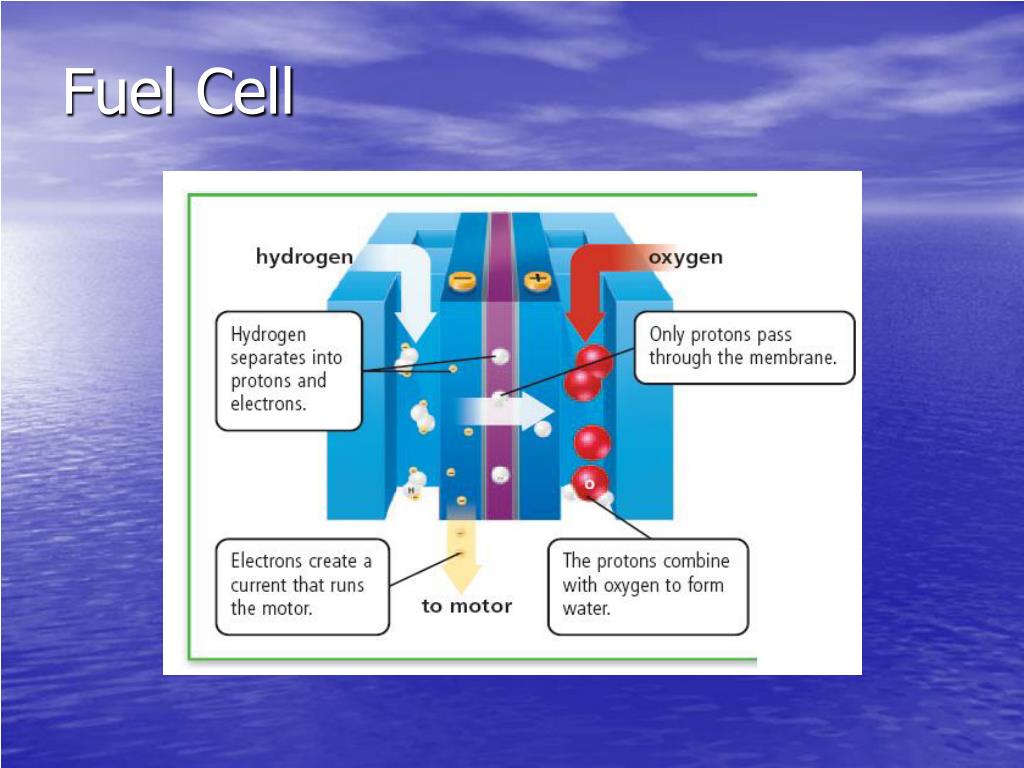 Fuel Cell

hydrogen

oxygen

−

+

Hydrogen separates into protons and electrons.

Only protons pass through the membrane.

H

O

Electrons create a current that runs the motor.

to motor

The protons combine with oxygen to form water.